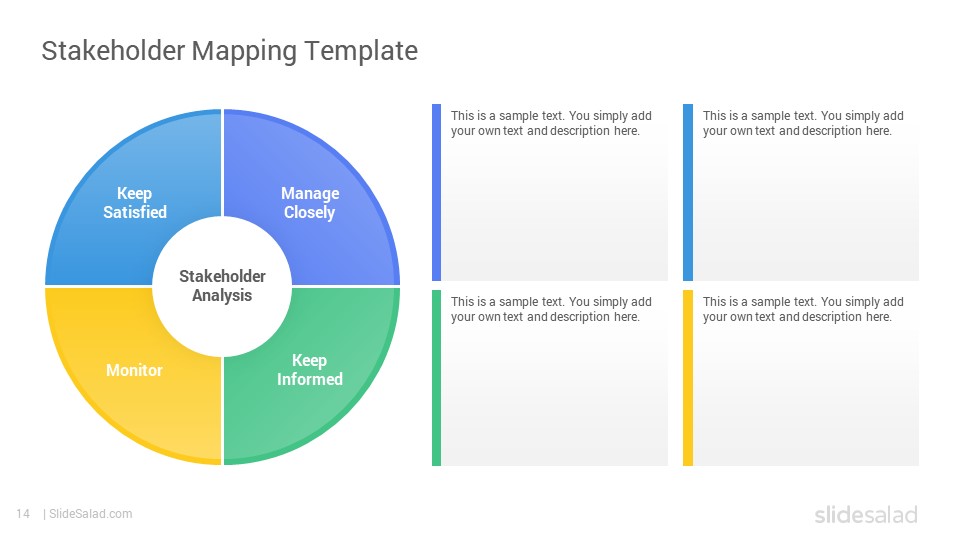 Stakeholder Mapping Template

Keep Satisfied

Manage Closely

Stakeholder Analysis

Monitor

Keep Informed

This is a sample text. You simply add your own text and description here.

This is a sample text. You simply add your own text and description here.

This is a sample text. You simply add your own text and description here.

This is a sample text. You simply add your own text and description here.

14 | SlideSalad.com

slidesalad